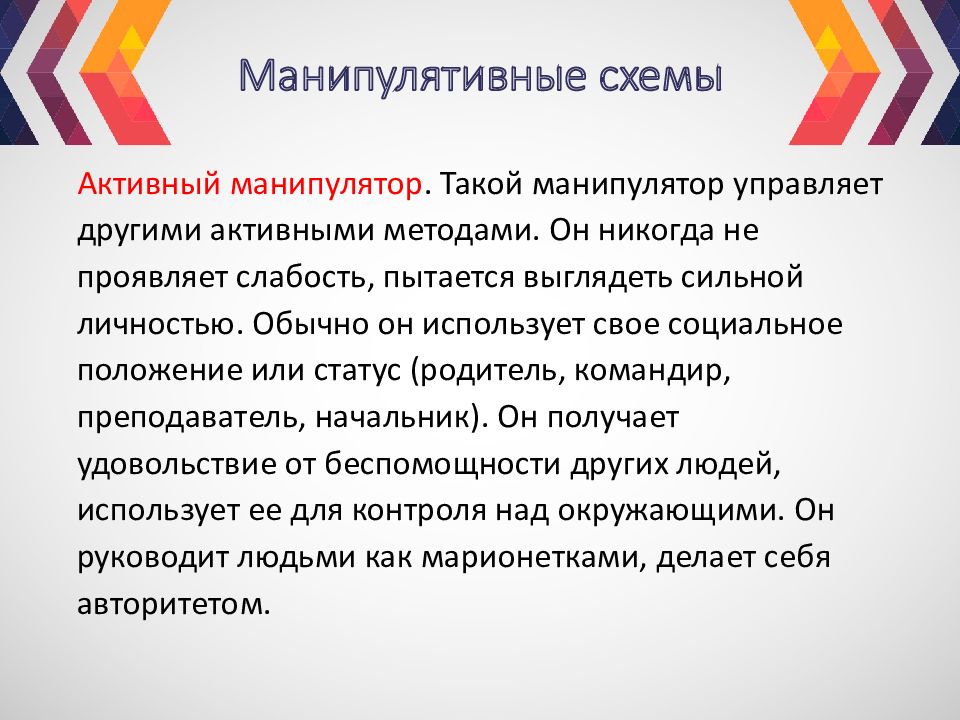 Манипулятивные схемы

Активный манипулятор. Такой манипулятор управляет другими активными методами. Он никогда не проявляет слабость, пытается выглядеть сильной личностью. Обычно он использует свое социальное положение или статус (родитель, командир, преподаватель, начальник). Он получает удовольствие от беспомощности других людей, использует ее для контроля над окружающими. Он руководит людьми как марионетками, делает себя авторитетом.